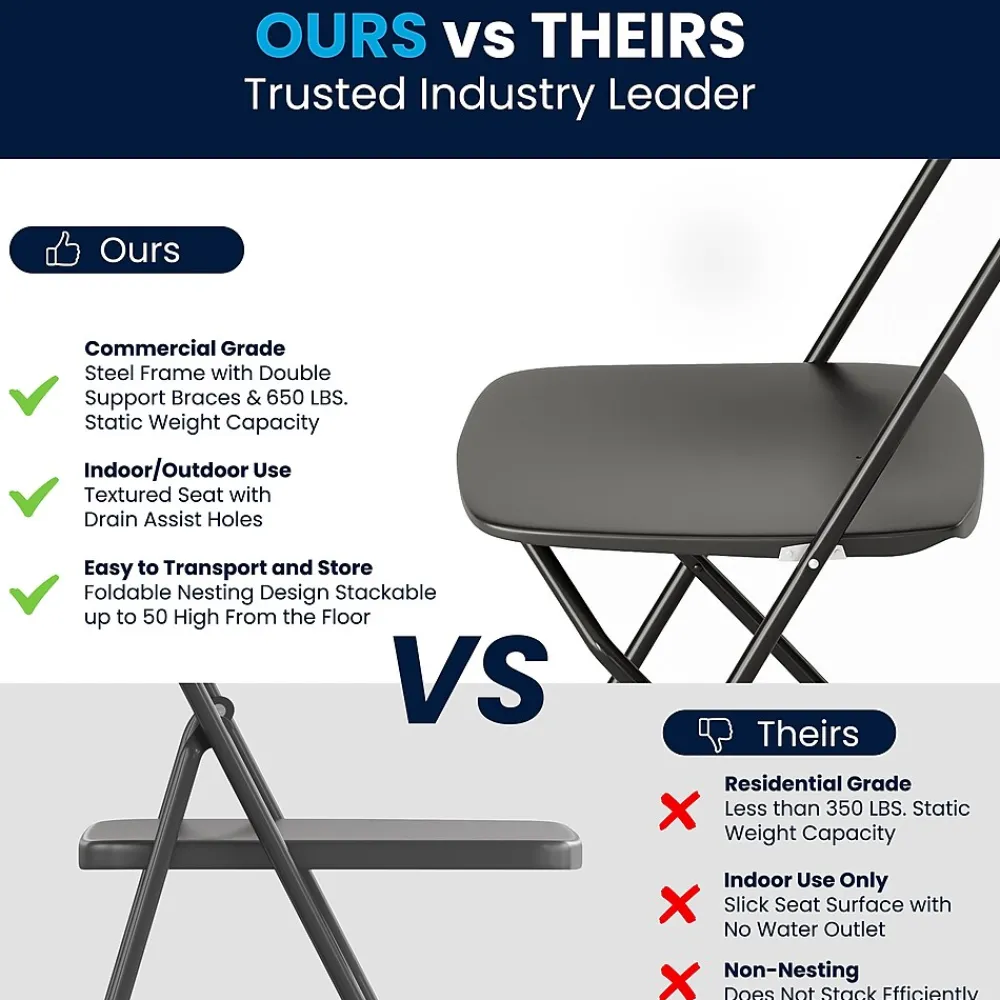 OURS vs THEIRS
Trusted Industry Leader

Ours

Commercial Grade
Steel Frame with Double Support Braces & 650 LBS. Static Weight Capacity

Indoor/Outdoor Use
Textured Seat with Drain Assist Holes

Easy to Transport and Store
Foldable Nesting Design Stackable up to 50 High From the Floor

VS

Theirs

Residential Grade
Less than 350 LBS. Static Weight Capacity

Indoor Use Only
Slick Seat Surface with No Water Outlet

Non-Nesting
Does Not Stack Efficiently